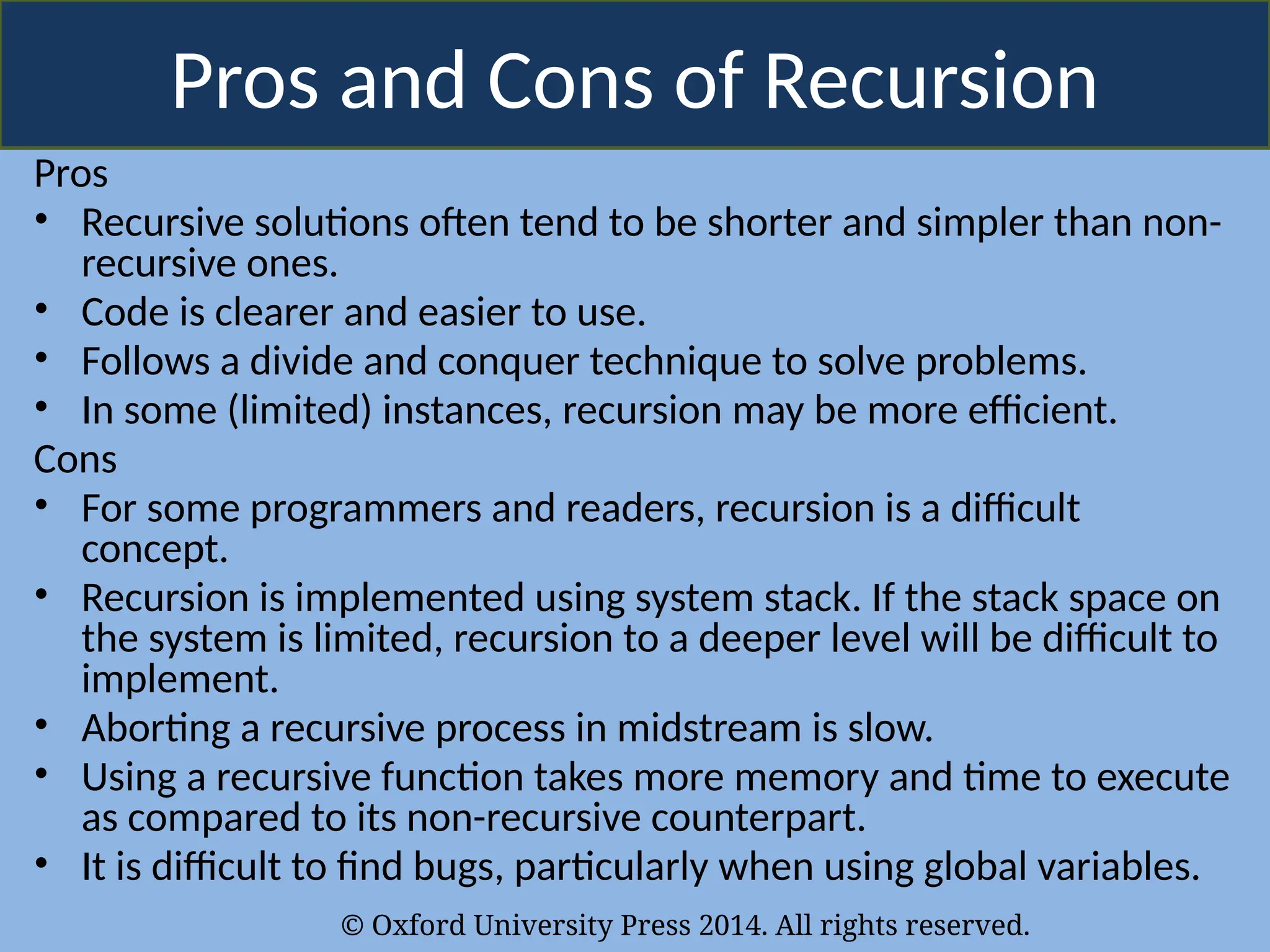 Pros and Cons of Recursion

Pros
• Recursive solutions often tend to be shorter and simpler than non-recursive ones.
• Code is clearer and easier to use.
• Follows a divide and conquer technique to solve problems.
• In some (limited) instances, recursion may be more efficient.

Cons
• For some programmers and readers, recursion is a difficult concept.
• Recursion is implemented using system stack. If the stack space on the system is limited, recursion to a deeper level will be difficult to implement.
• Aborting a recursive process in midstream is slow.
• Using a recursive function takes more memory and time to execute as compared to its non-recursive counterpart.
• It is difficult to find bugs, particularly when using global variables.

© Oxford University Press 2014. All rights reserved.